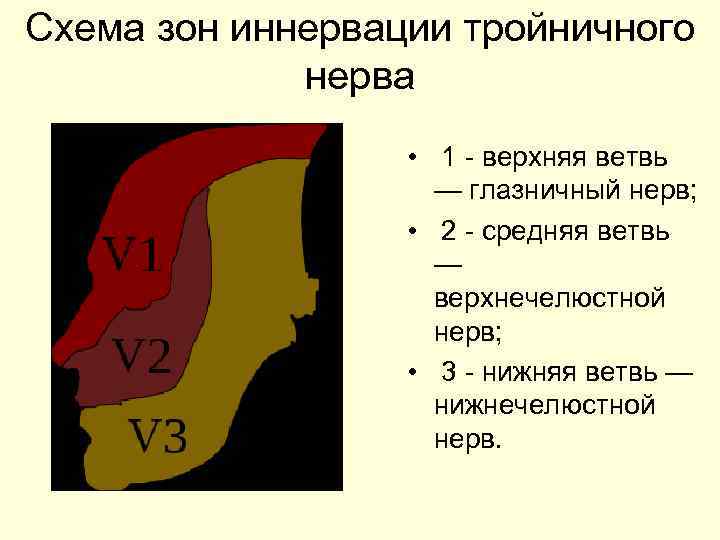 Схема зон иннервации тройничного нерва

V1

V2

V3

• 1 - верхняя ветвь — глазничный нерв;
• 2 - средняя ветвь — верхнечелюстной нерв;
• 3 - нижняя ветвь — нижнечелюстной нерв.